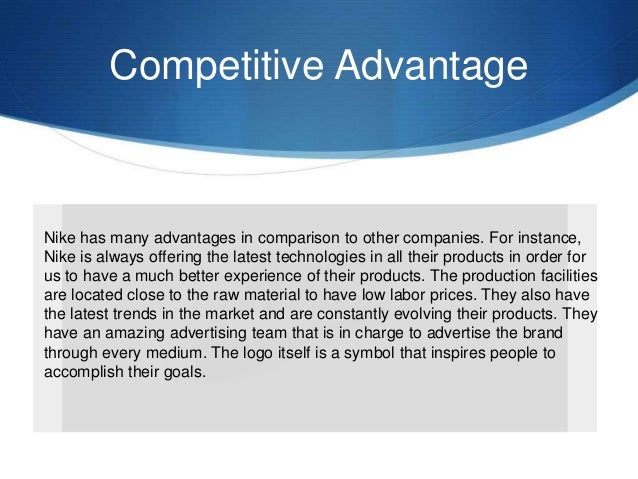 Competitive Advantage

Nike has many advantages in comparison to other companies. For instance, Nike is always offering the latest technologies in all their products in order for us to have a much better experience of their products. The production facilities are located close to the raw material to have low labor prices. They also have the latest trends in the market and are constantly evolving their products. They have an amazing advertising team that is in charge to advertise the brand through every medium. The logo itself is a symbol that inspires people to accomplish their goals.